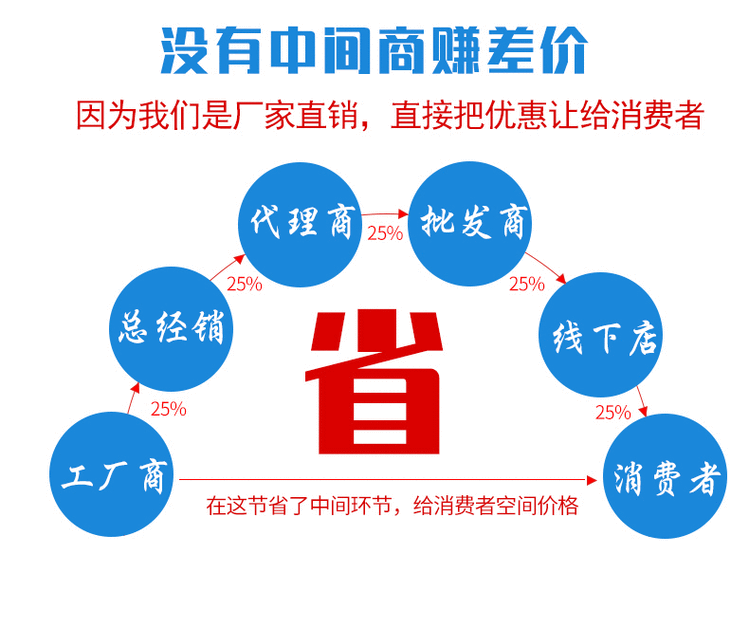 没有中间商赚差价

因为我们是厂家直销，直接把优惠让给消费者

工厂商

25%

总经销

25%

代理商

25%

批发商

25%

线下店

25%

消费者

省

在这节省了中间环节，给消费者空间价格